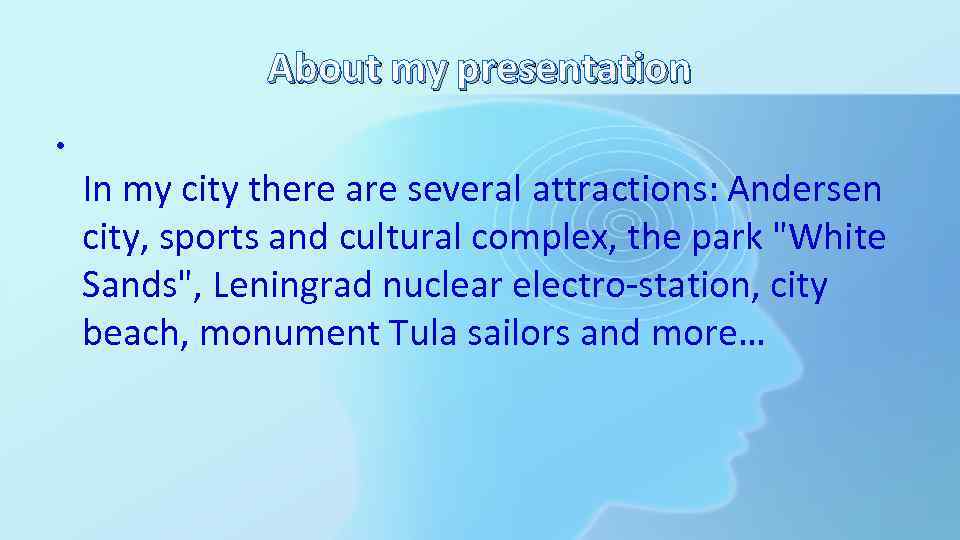 About my presentation

•

In my city there are several attractions: Andersen city, sports and cultural complex, the park "White Sands", Leningrad nuclear electro-station, city beach, monument Tula sailors and more…